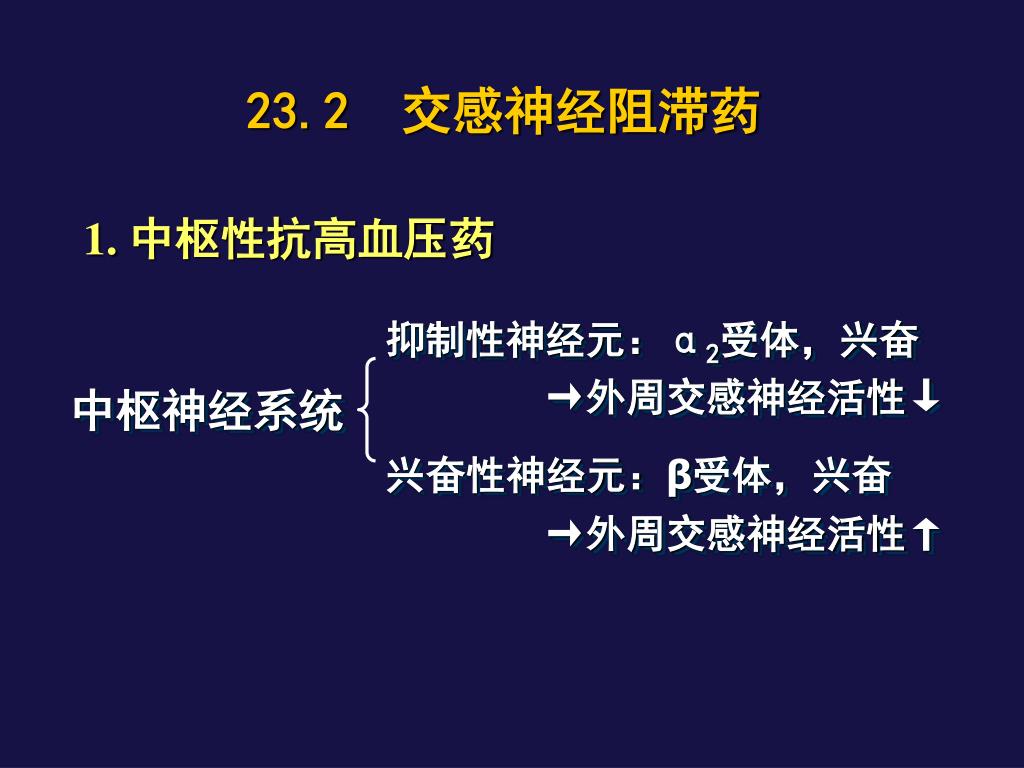 23.2 交感神经阻滞药

1. 中枢性抗高血压药

中枢神经系统

抑制性神经元：$\alpha_2$受体，兴奋 →外周交感神经活性↓

兴奋性神经元：β受体，兴奋 →外周交感神经活性↑